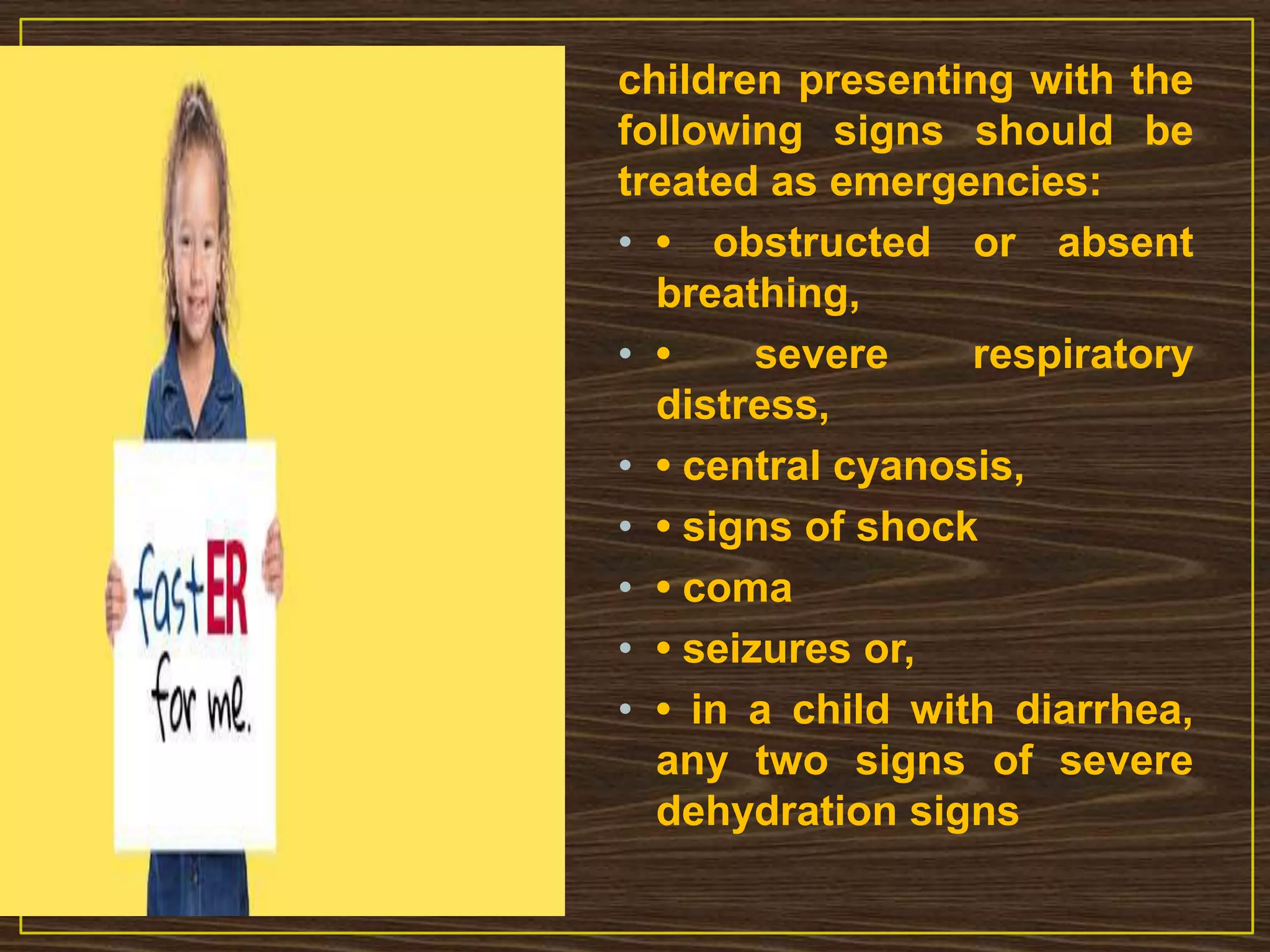 fastER
for me.

children presenting with the following signs should be treated as emergencies:

• • obstructed or absent breathing,
• • severe respiratory distress,
• • central cyanosis,
• • signs of shock
• • coma
• • seizures or,
• • in a child with diarrhea, any two signs of severe dehydration signs